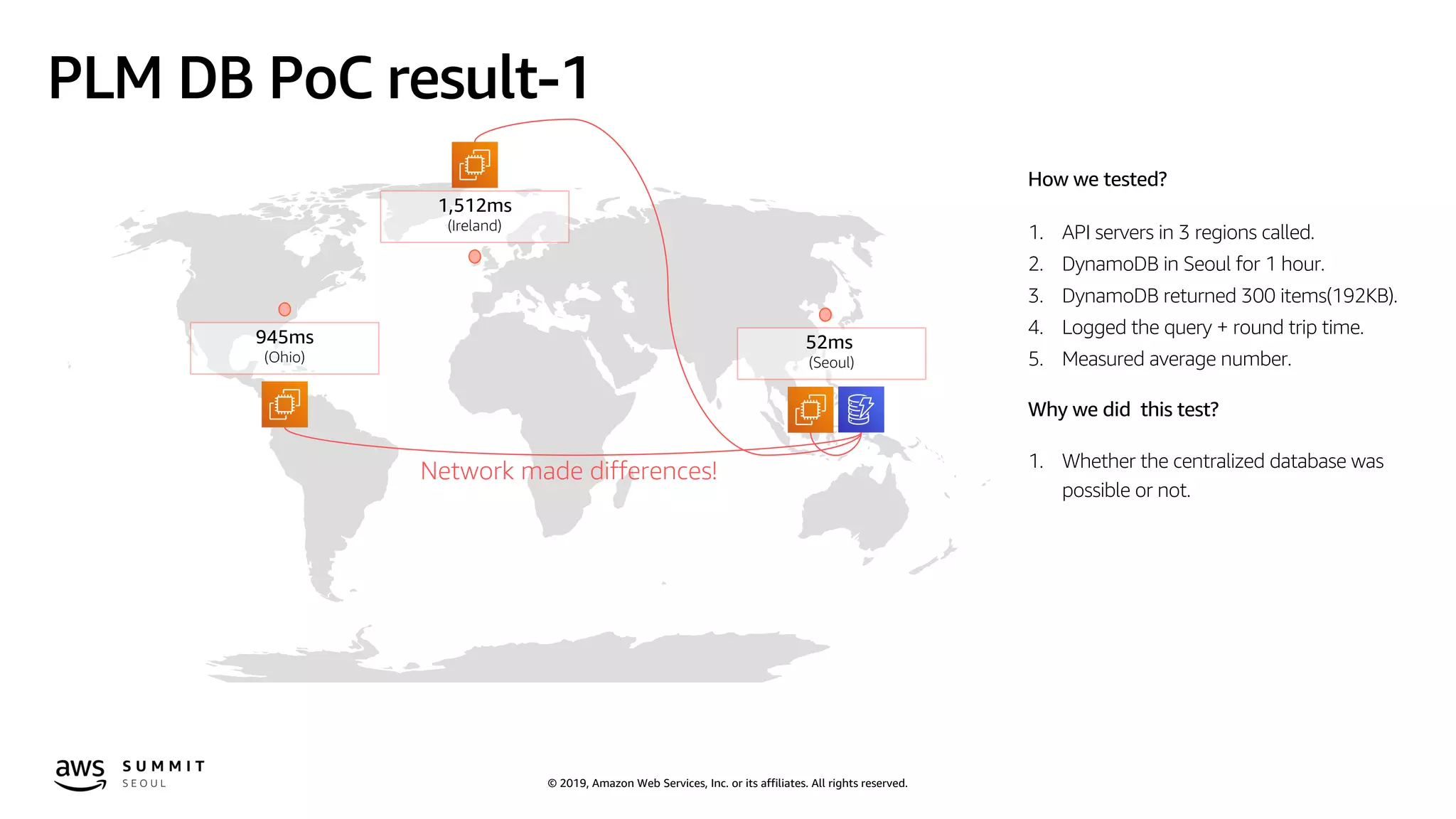 PLM DB PoC result-1

1,512ms
(Ireland)

945ms
(Ohio)

52ms
(Seoul)

Network made differences!

How we tested?

1. API servers in 3 regions called.
2. DynamoDB in Seoul for 1 hour.
3. DynamoDB returned 300 items(192KB).
4. Logged the query + round trip time.
5. Measured average number.

Why we did  this test?

1. Whether the centralized database was possible or not.

aws SUMMIT SEOUL

© 2019, Amazon Web Services, Inc. or its affiliates. All rights reserved.